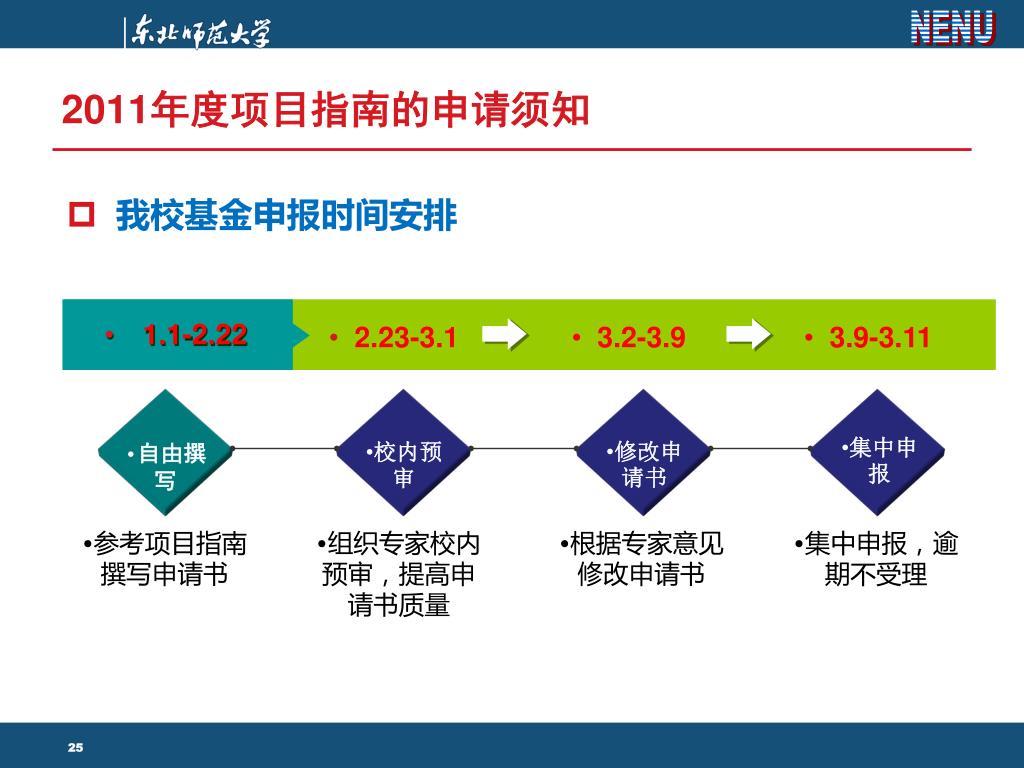 东北师范大学

NENU

2011年度项目指南的申请须知

我校基金申报时间安排

• 1.1-2.22

• 2.23-3.1

• 3.2-3.9

• 3.9-3.11

•自由撰写

•校内预审

•修改申请书

•集中申报

•参考项目指南撰写申请书

•组织专家校内预审，提高申请书质量

•根据专家意见修改申请书

•集中申报，逾期不受理

25